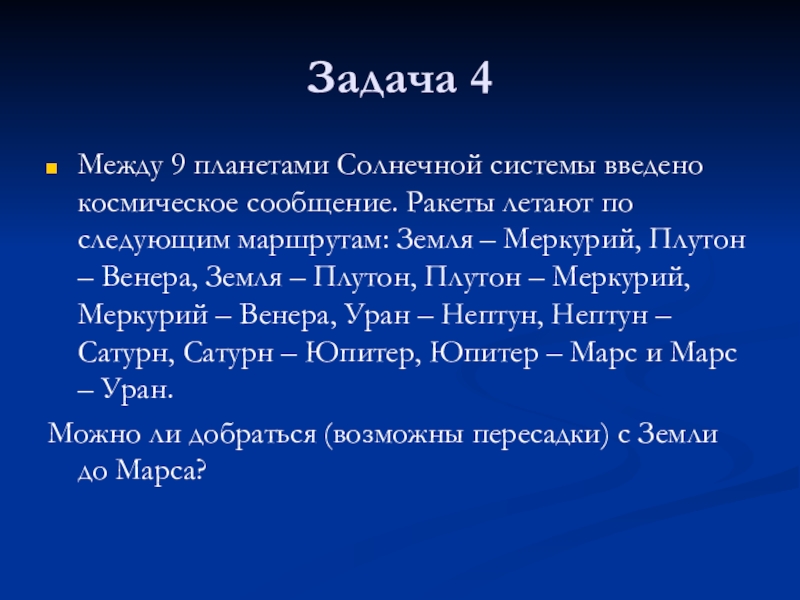 Задача 4

Между 9 планетами Солнечной системы введено космическое сообщение. Ракеты летают по следующим маршрутам: Земля – Меркурий, Плутон – Венера, Земля – Плутон, Плутон – Меркурий, Меркурий – Венера, Уран – Нептун, Нептун – Сатурн, Сатурн – Юпитер, Юпитер – Марс и Марс – Уран.

Можно ли добраться (возможны пересадки) с Земли до Марса?